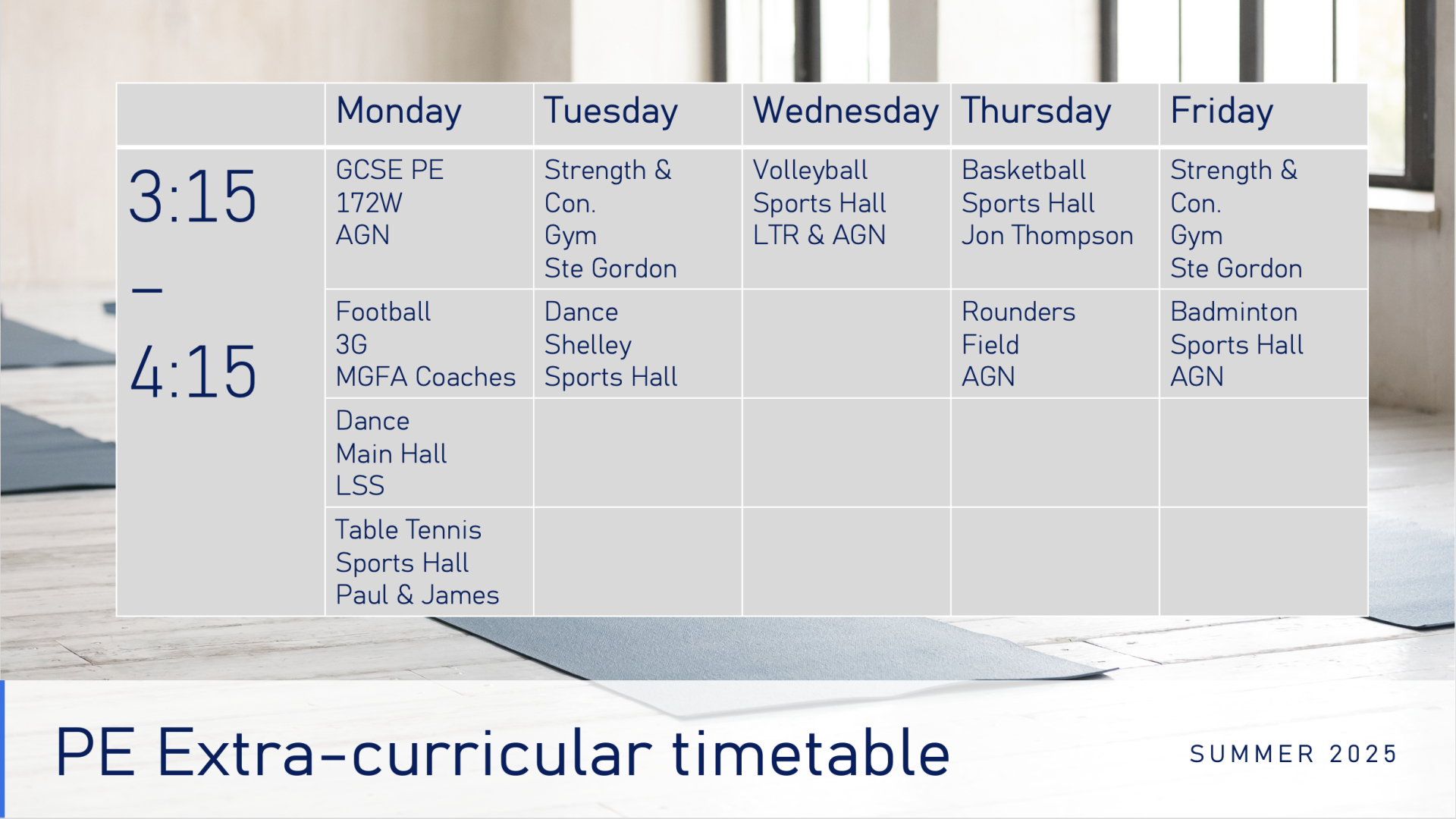 | | Monday | Tuesday | Wednesday | Thursday | Friday |
|---|---|---|---|---|---|
| 3:15 – 4:15 | GCSE PE 172W AGN | Strength & Con. Gym Ste Gordon | Volleyball Sports Hall LTR & AGN | Basketball Sports Hall Jon Thompson | Strength & Con. Gym Ste Gordon |
| | Football 3G MGFA Coaches | Dance Shelley Sports Hall | | Rounders Field AGN | Badminton Sports Hall AGN |
| | Dance Main Hall LSS | | | | |
| | Table Tennis Sports Hall Paul & James | | | | |

PE Extra-curricular timetable

SUMMER 2025